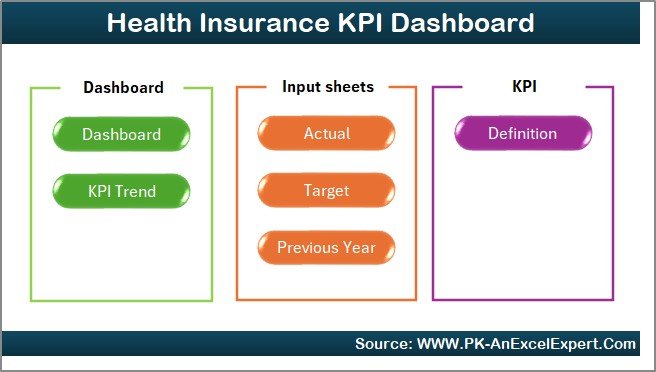 Health Insurance KPI Dashboard

Dashboard

Dashboard

KPI Trend

Input sheets

Actual

Target

Previous Year

KPI

Definition

Source: WWW.PK-AnExcelExpert.Com